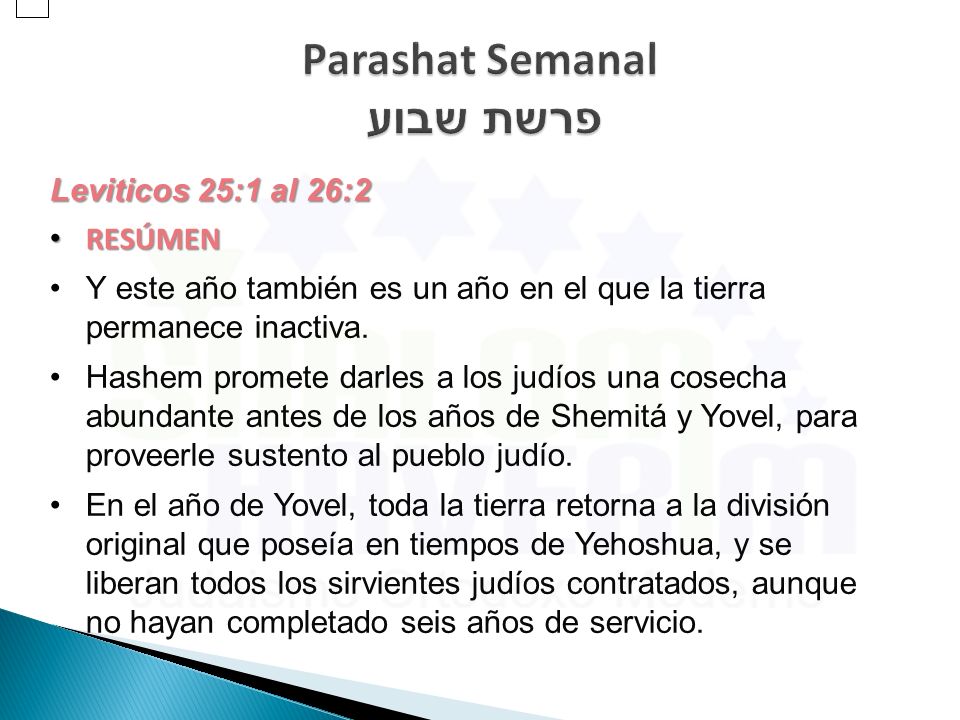 Parashat Semanal
פרשת שבוע

Leviticos 25:1 al 26:2

• RESÚMEN

• Y este año también es un año en el que la tierra permanece inactiva.

• Hashem promete darles a los judíos una cosecha abundante antes de los años de Shemitá y Yovel, para proveerle sustento al pueblo judío.

• En el año de Yovel, toda la tierra retorna a la división original que poseía en tiempos de Yehoshua, y se liberan todos los sirvientes judíos contratados, aunque no hayan completado seis años de servicio.